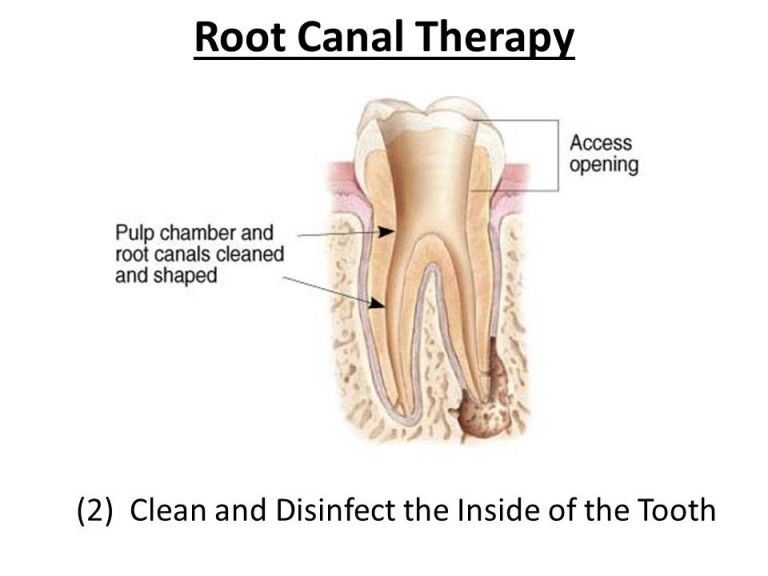 Root Canal Therapy

Access opening

Pulp chamber and root canals cleaned and shaped

(2) Clean and Disinfect the Inside of the Tooth